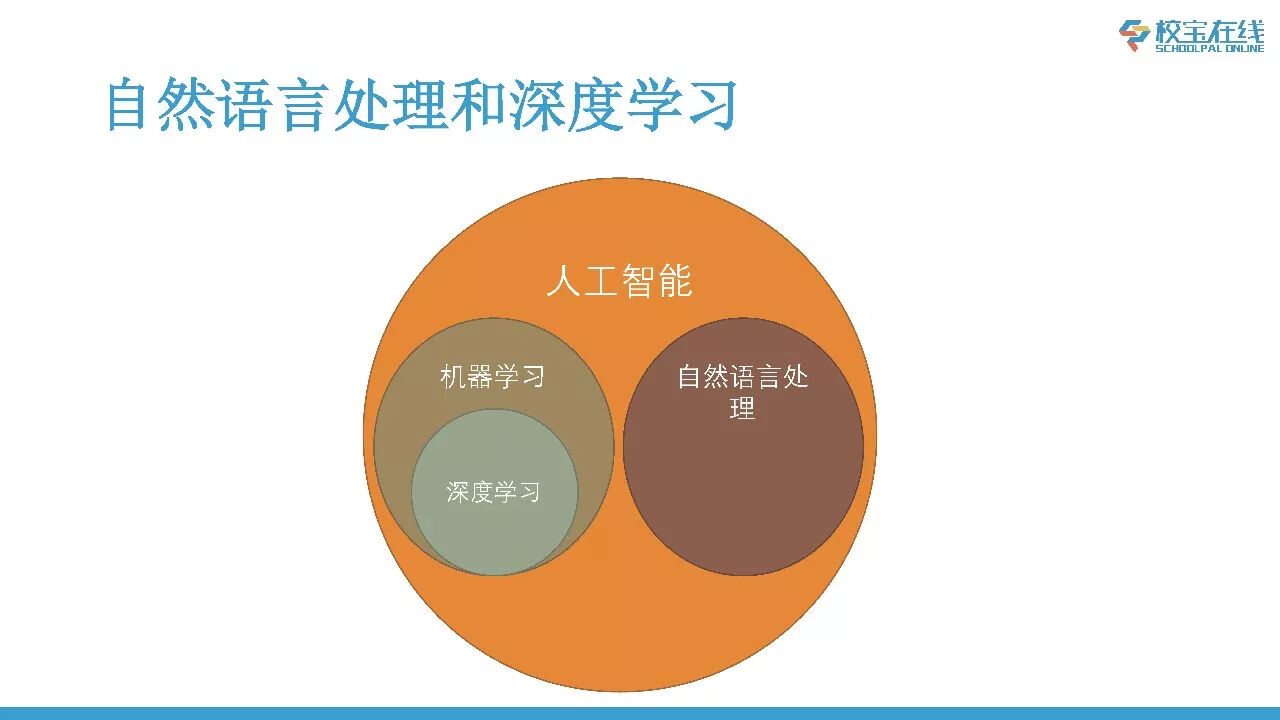 校宝在线
SCHOOLPAL ONLINE

自然语言处理和深度学习

人工智能

机器学习

深度学习

自然语言处理